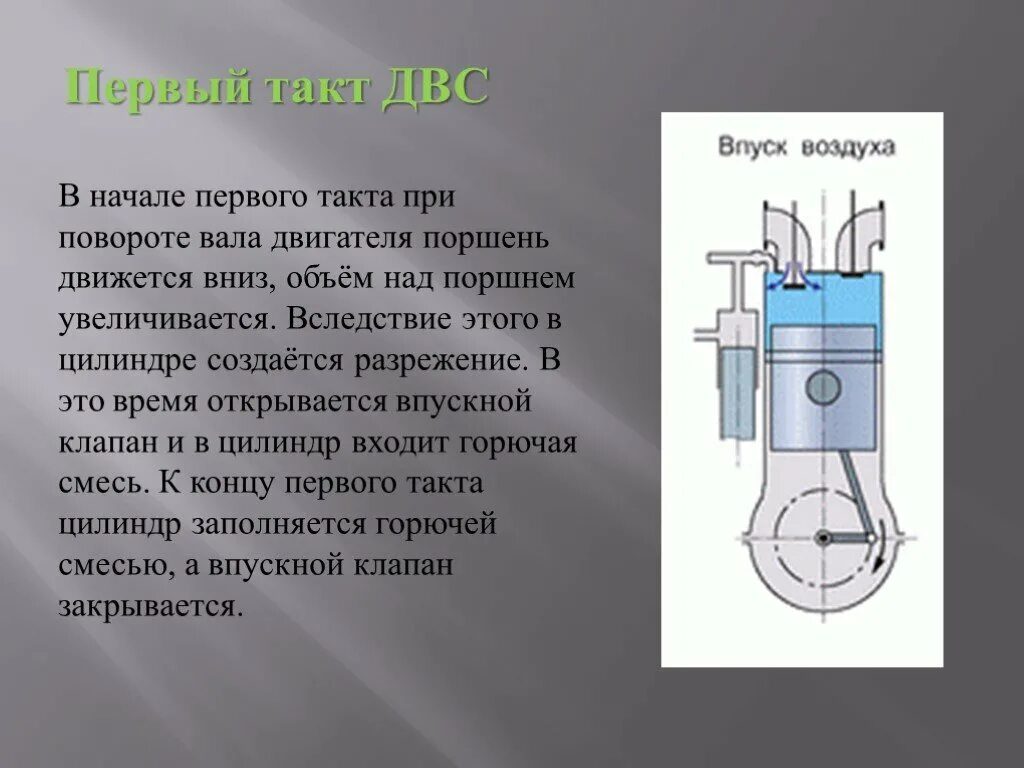 Первый такт ДВС

В начале первого такта при повороте вала двигателя поршень движется вниз, объём над поршнем увеличивается. Вследствие этого в цилиндре создаётся разрежение. В это время открывается впускной клапан и в цилиндр входит горючая смесь. К концу первого такта цилиндр заполняется горючей смесью, а впускной клапан закрывается.

Впуск воздуха